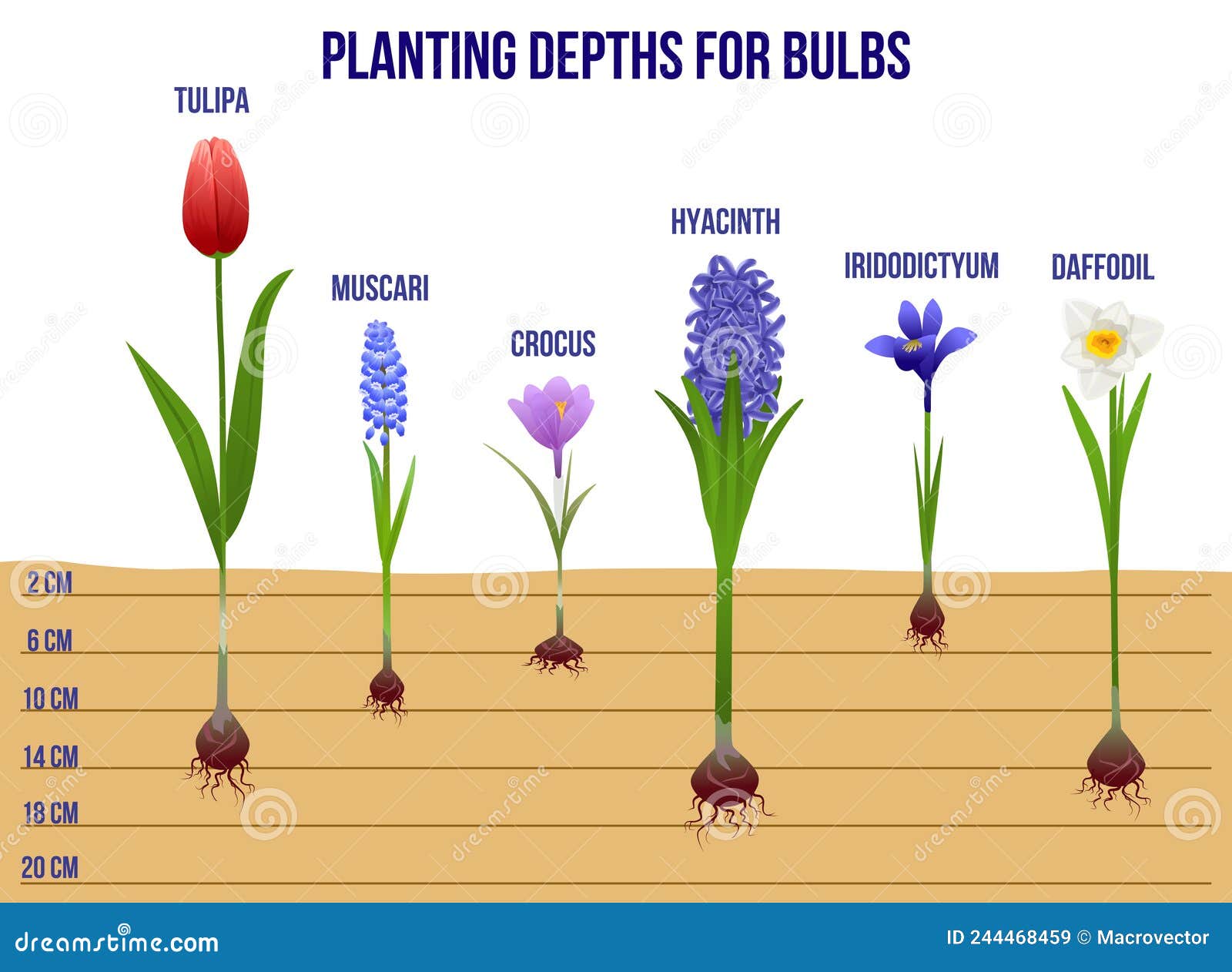 PLANTING DEPTHS FOR BULBS

TULIPA

MUSCARI

CROCUS

HYACINTH

IRIDODICTYUM

DAFFODIL

2 CM

6 CM

10 CM

14 CM

18 CM

20 CM

dreamstime.com

ID 244468459 © Macrovector